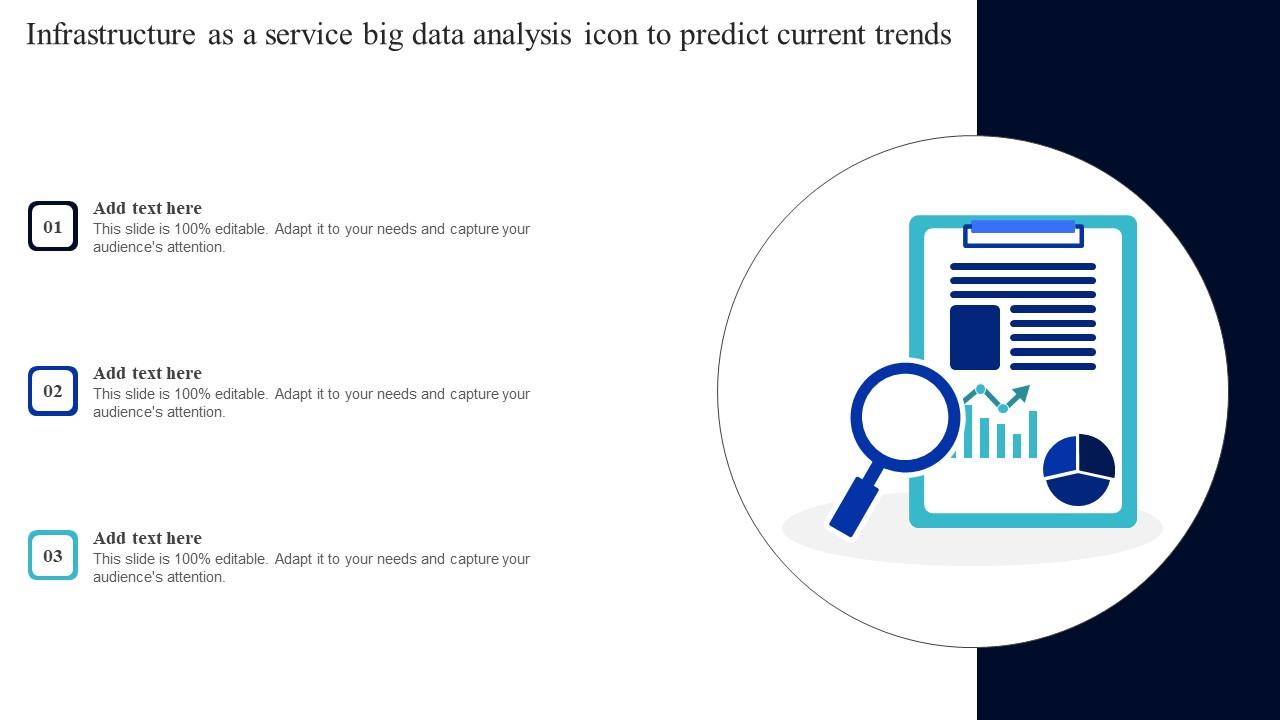 Infrastructure as a service big data analysis icon to predict current trends

01

Add text here

This slide is 100% editable. Adapt it to your needs and capture your audience's attention.

02

Add text here

This slide is 100% editable. Adapt it to your needs and capture your audience's attention.

03

Add text here

This slide is 100% editable. Adapt it to your needs and capture your audience's attention.